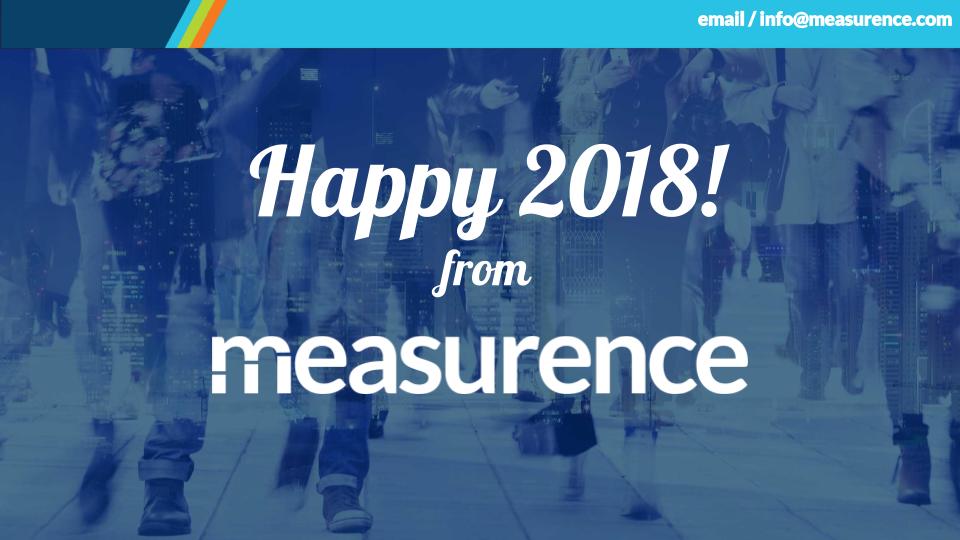 email / info@measurence.com

Happy 2018!
from
measurence